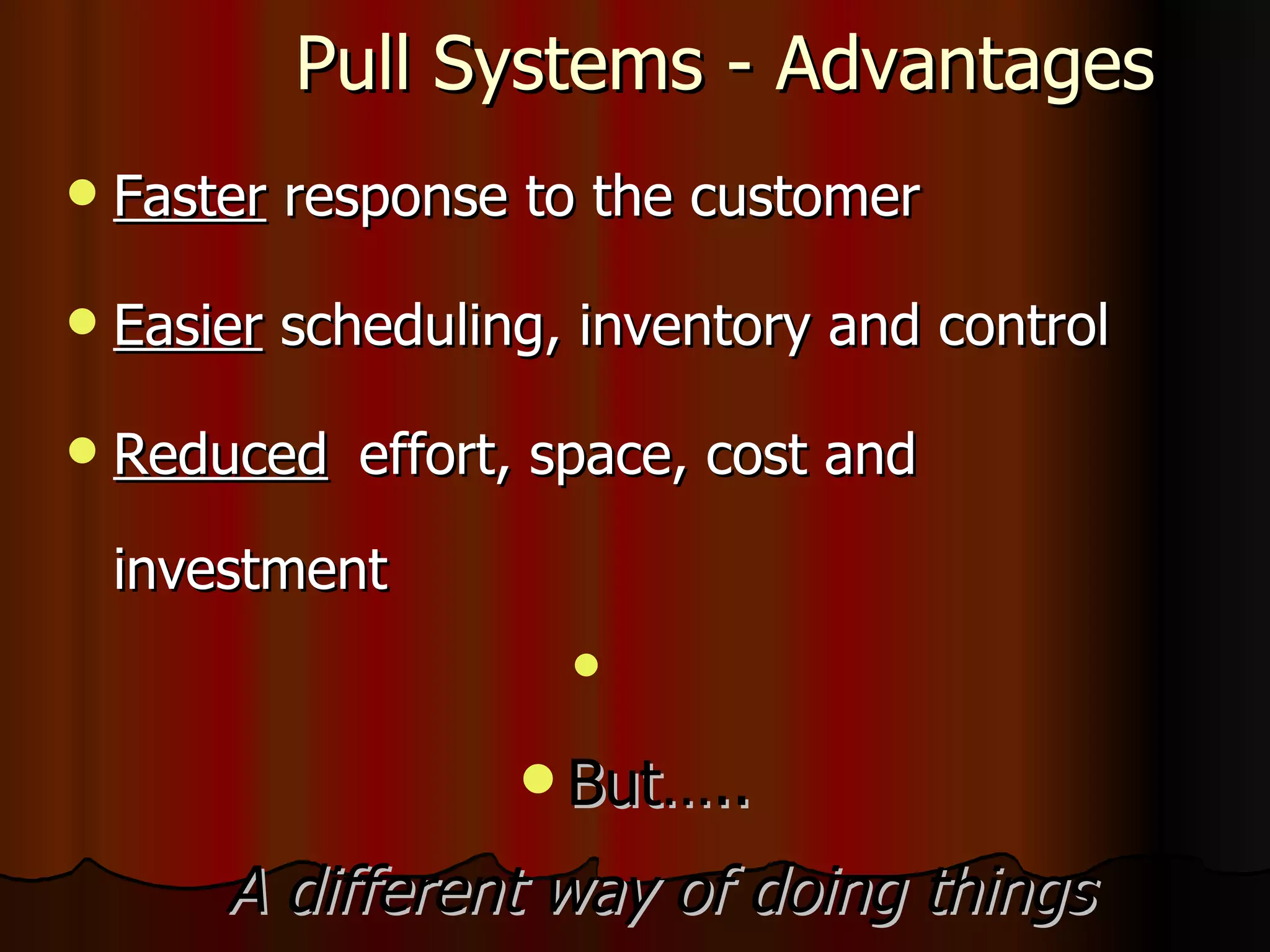 Pull Systems - Advantages

- Faster response to the customer

- Easier scheduling, inventory and control

- Reduced effort, space, cost and investment

- 

- But…..

A different way of doing things